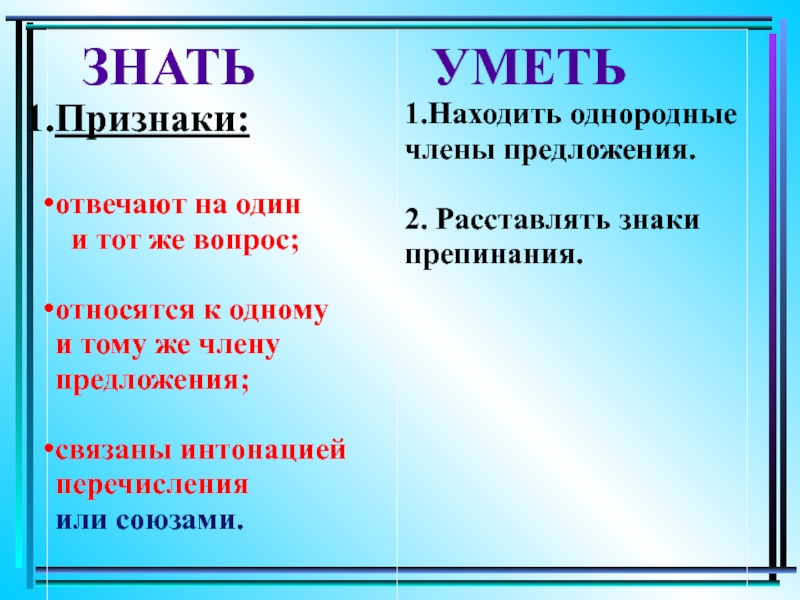 ЗНАТЬ

1.Признаки:

•отвечают на один и тот же вопрос;

•относятся к одному и тому же члену предложения;

•связаны интонацией перечисления или союзами.

УМЕТЬ

1.Находить однородные члены предложения.

2. Расставлять знаки препинания.